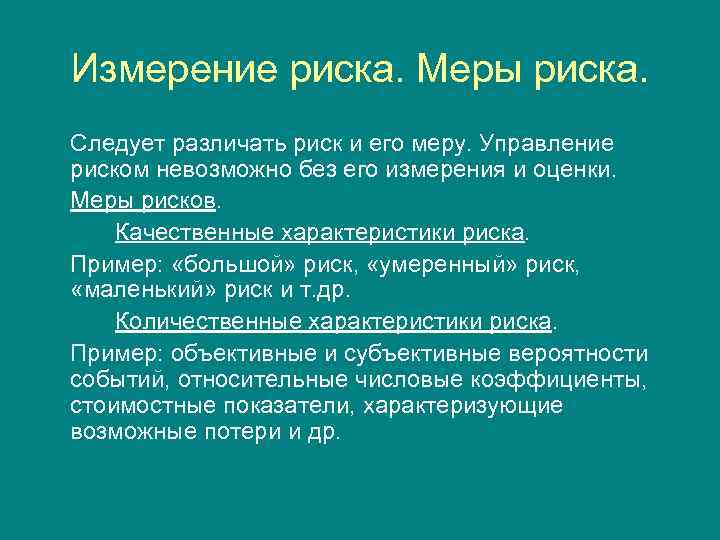 Измерение риска. Меры риска.

Следует различать риск и его меру. Управление риском невозможно без его измерения и оценки.

Меры рисков.

Качественные характеристики риска.

Пример: «большой» риск, «умеренный» риск, «маленький» риск и т.др.

Количественные характеристики риска.

Пример: объективные и субъективные вероятности событий, относительные числовые коэффициенты, стоимостные показатели, характеризующие возможные потери и др.